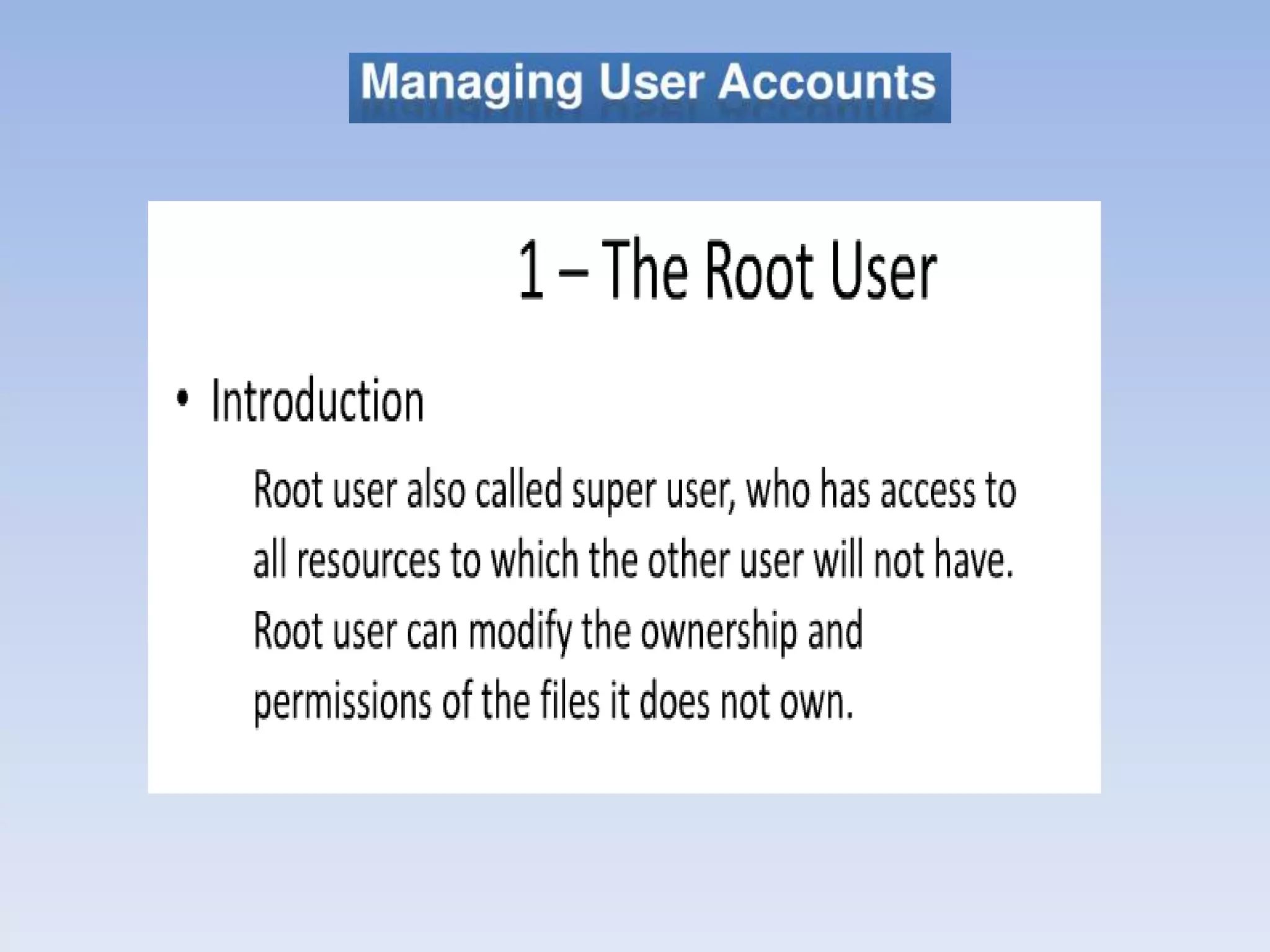 Managing User Accounts

1 – The Root User

• Introduction

Root user also called super user, who has access to all resources to which the other user will not have. Root user can modify the ownership and permissions of the files it does not own.